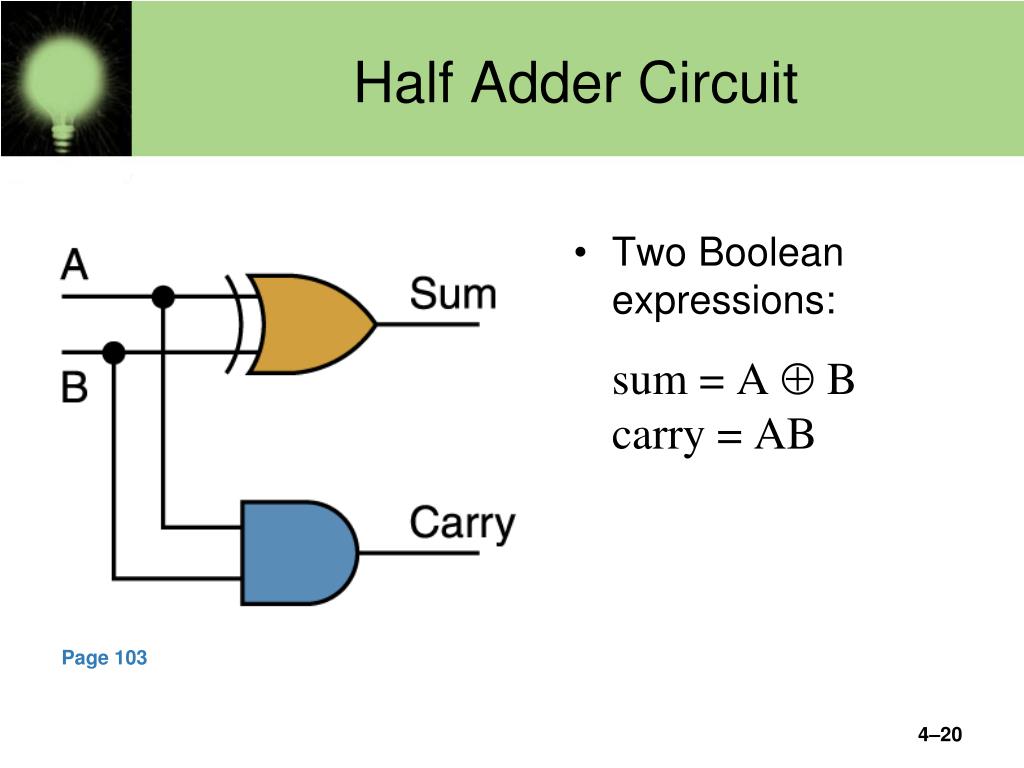 Half Adder Circuit

A

B

Sum

Carry

• Two Boolean expressions:

$\text{sum} = A \oplus B$
$\text{carry} = AB$

Page 103

4–20